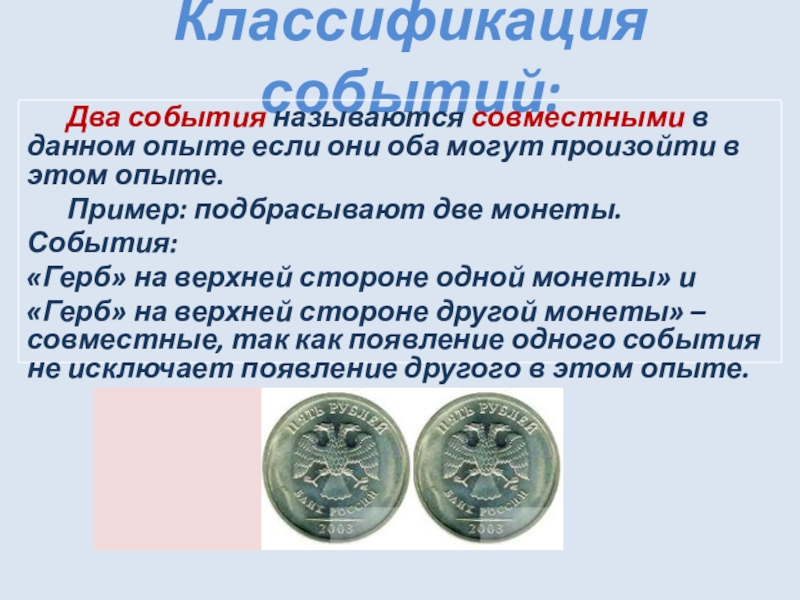 Классификация событий:

Два события называются совместными в данном опыте если они оба могут произойти в этом опыте.

Пример: подбрасывают две монеты.

События:

«Герб» на верхней стороне одной монеты» и

«Герб» на верхней стороне другой монеты» – совместные, так как появление одного события не исключает появление другого в этом опыте.

ПЯТЬ РУБЛЕЙ
БАНК РОССИИ
2003

ПЯТЬ РУБЛЕЙ
БАНК РОССИИ
2003